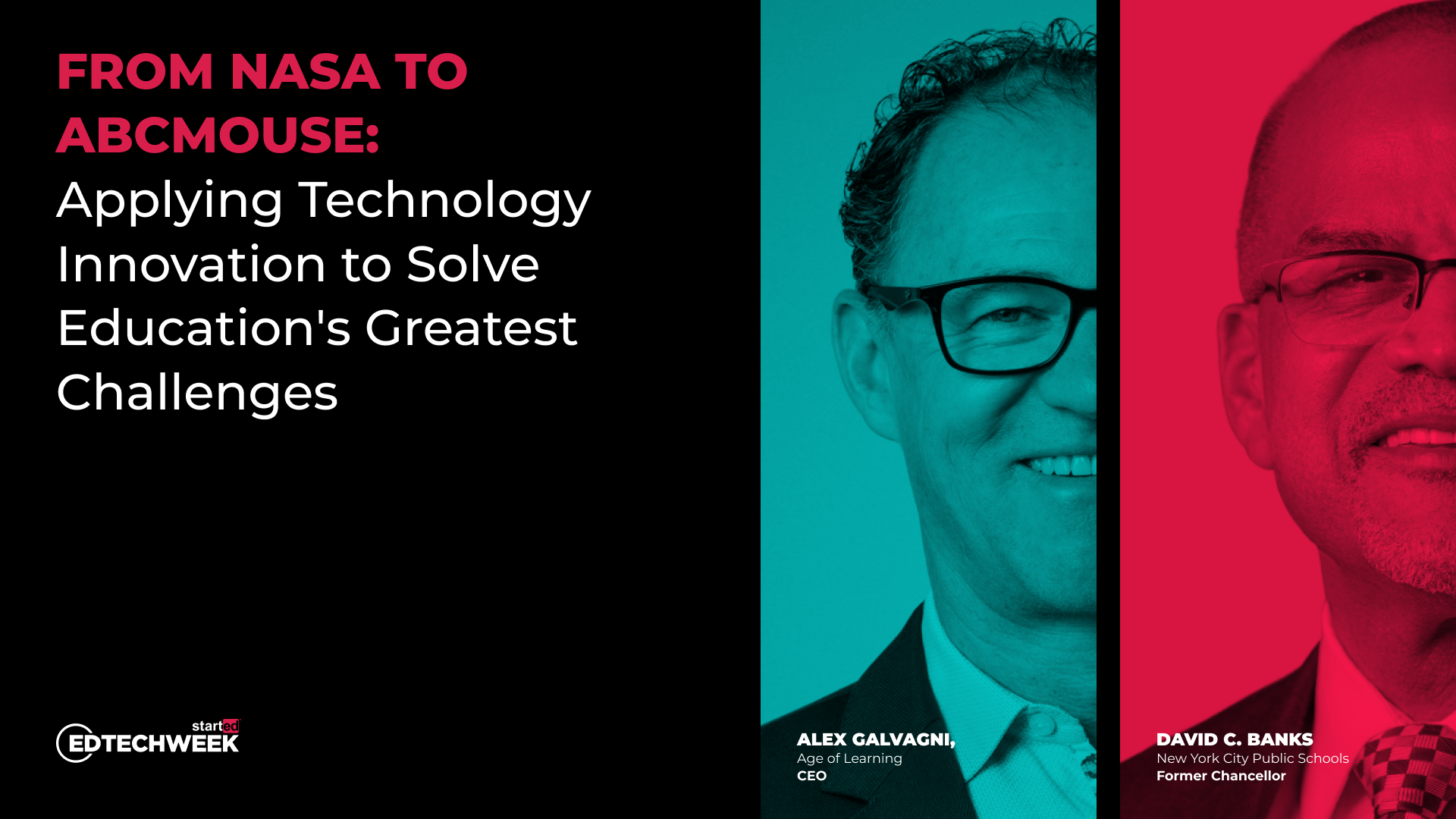 FROM NASA TO ABCMOUSE:
Applying Technology Innovation to Solve Education's Greatest Challenges

started
EDTECHWEEK

ALEX GALVAGNI,
Age of Learning
CEO

DAVID C. BANKS
New York City Public Schools
Former Chancellor